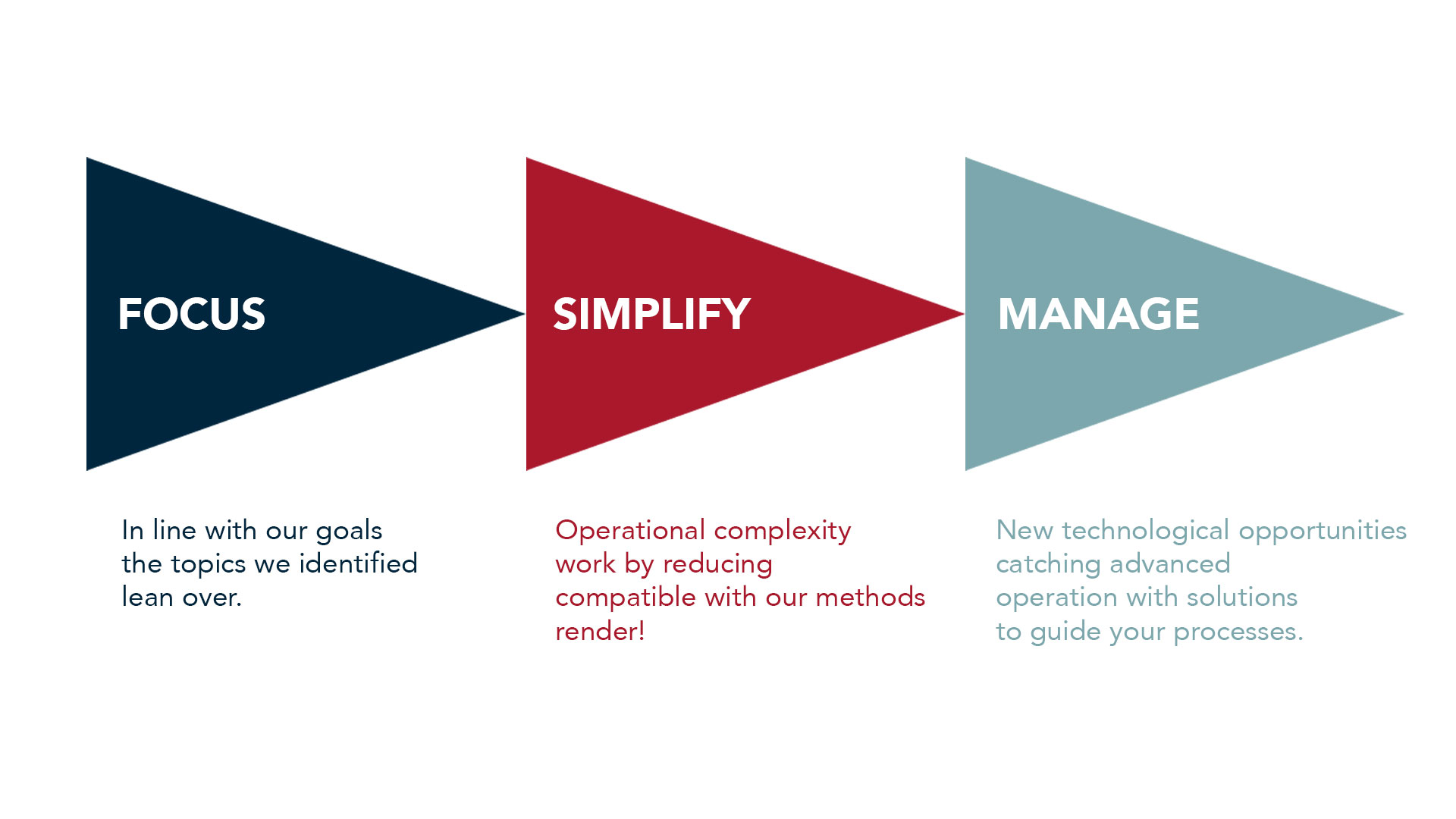 FOCUS

SIMPLIFY

MANAGE

In line with our goals the topics we identified lean over.

Operational complexity work by reducing compatible with our methods render!

New technological opportunities catching advanced operation with solutions to guide your processes.